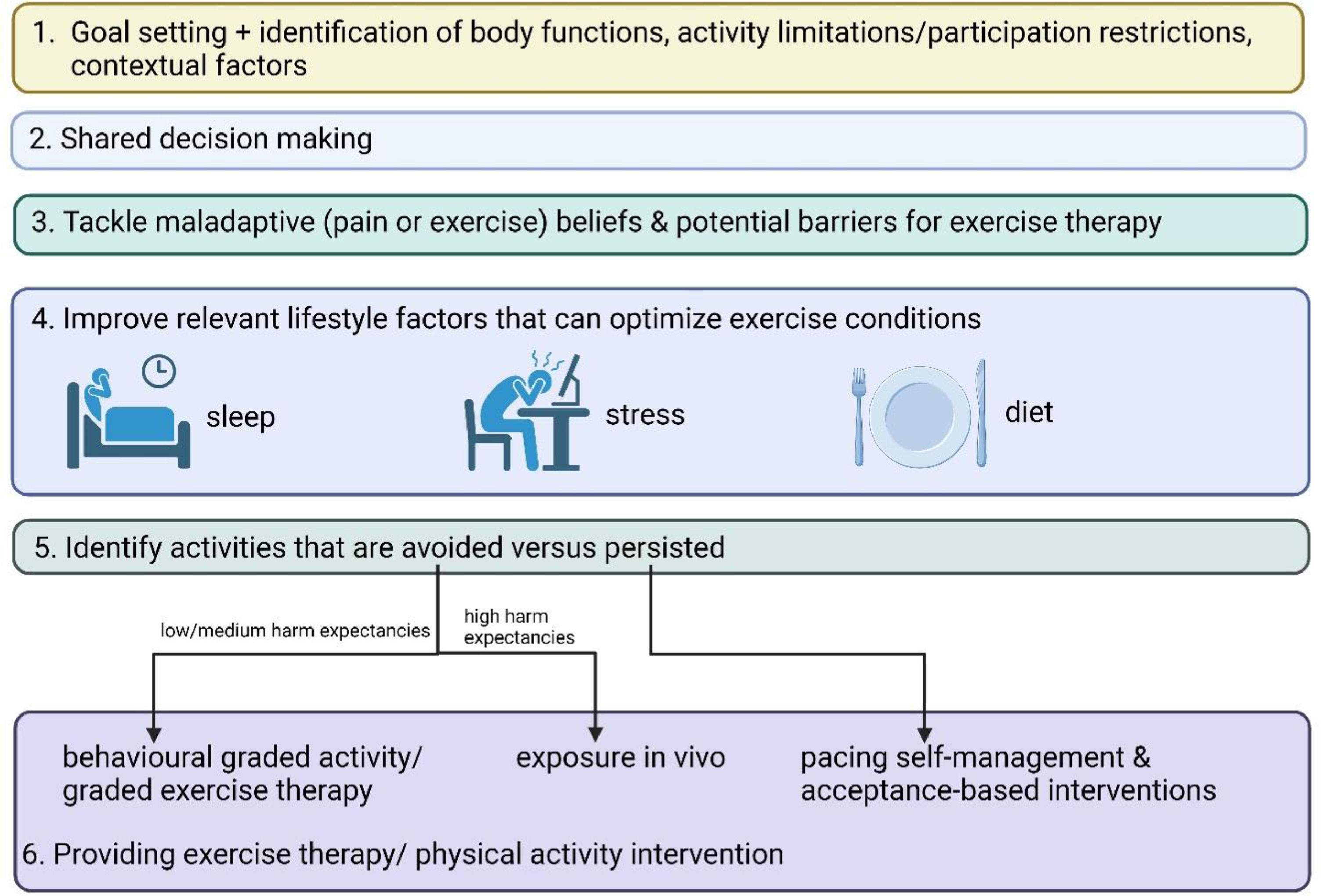 1. Goal setting + identification of body functions, activity limitations/participation restrictions, contextual factors

2. Shared decision making

3. Tackle maladaptive (pain or exercise) beliefs & potential barriers for exercise therapy

4. Improve relevant lifestyle factors that can optimize exercise conditions

sleep

stress

diet

5. Identify activities that are avoided versus persisted

low/medium harm expectancies

high harm expectancies

behavioural graded activity/ graded exercise therapy

exposure in vivo

pacing self-management & acceptance-based interventions

6. Providing exercise therapy/ physical activity intervention